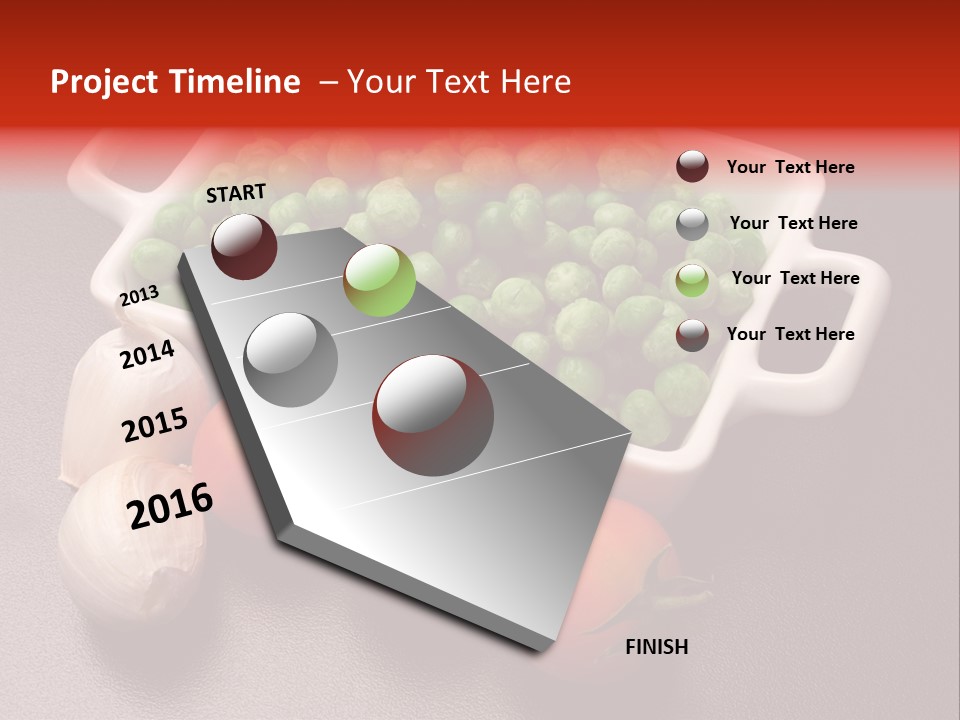 Project Timeline – Your Text Here

START

2013

2014

2015

2016

FINISH

Your Text Here

Your Text Here

Your Text Here

Your Text Here